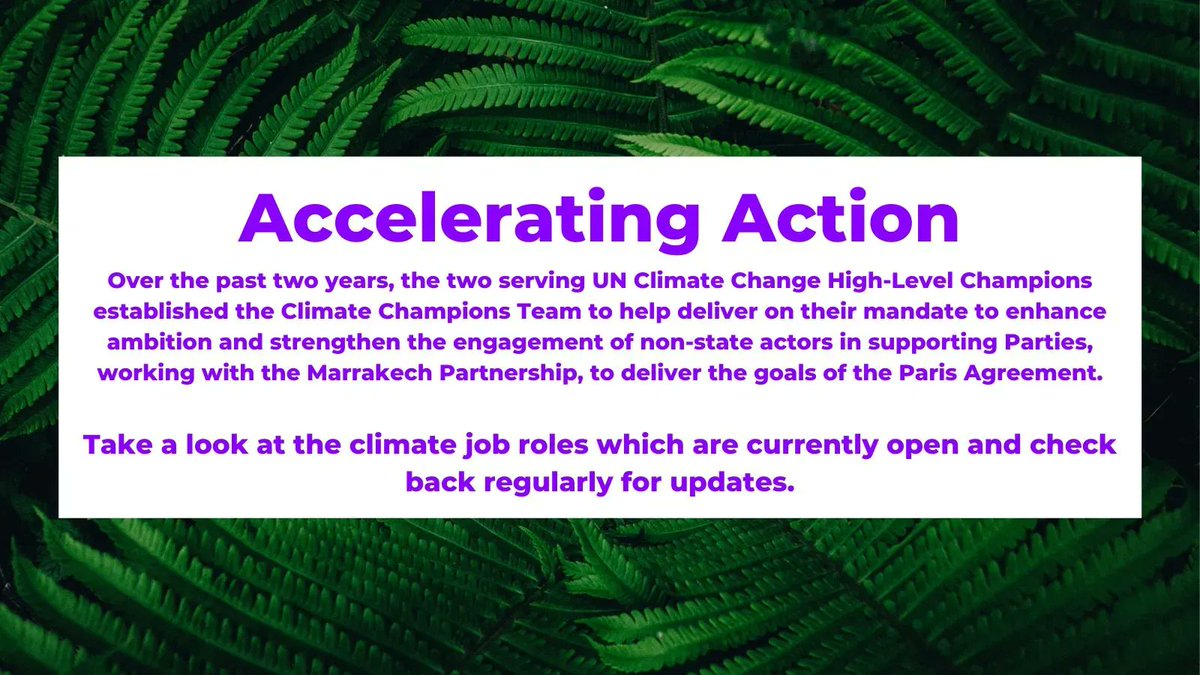 Accelerating Action

Over the past two years, the two serving UN Climate Change High-Level Champions established the Climate Champions Team to help deliver on their mandate to enhance ambition and strengthen the engagement of non-state actors in supporting Parties, working with the Marrakech Partnership, to deliver the goals of the Paris Agreement.

Take a look at the climate job roles which are currently open and check back regularly for updates.